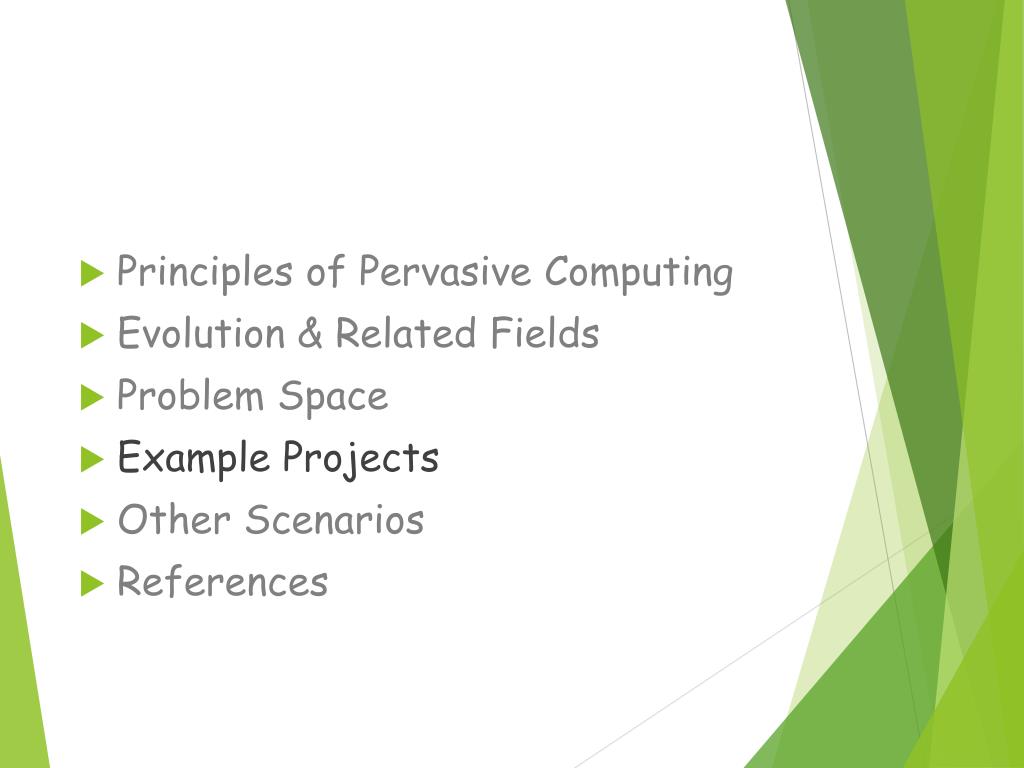 Principles of Pervasive Computing
Evolution & Related Fields
Problem Space
Example Projects
Other Scenarios
References